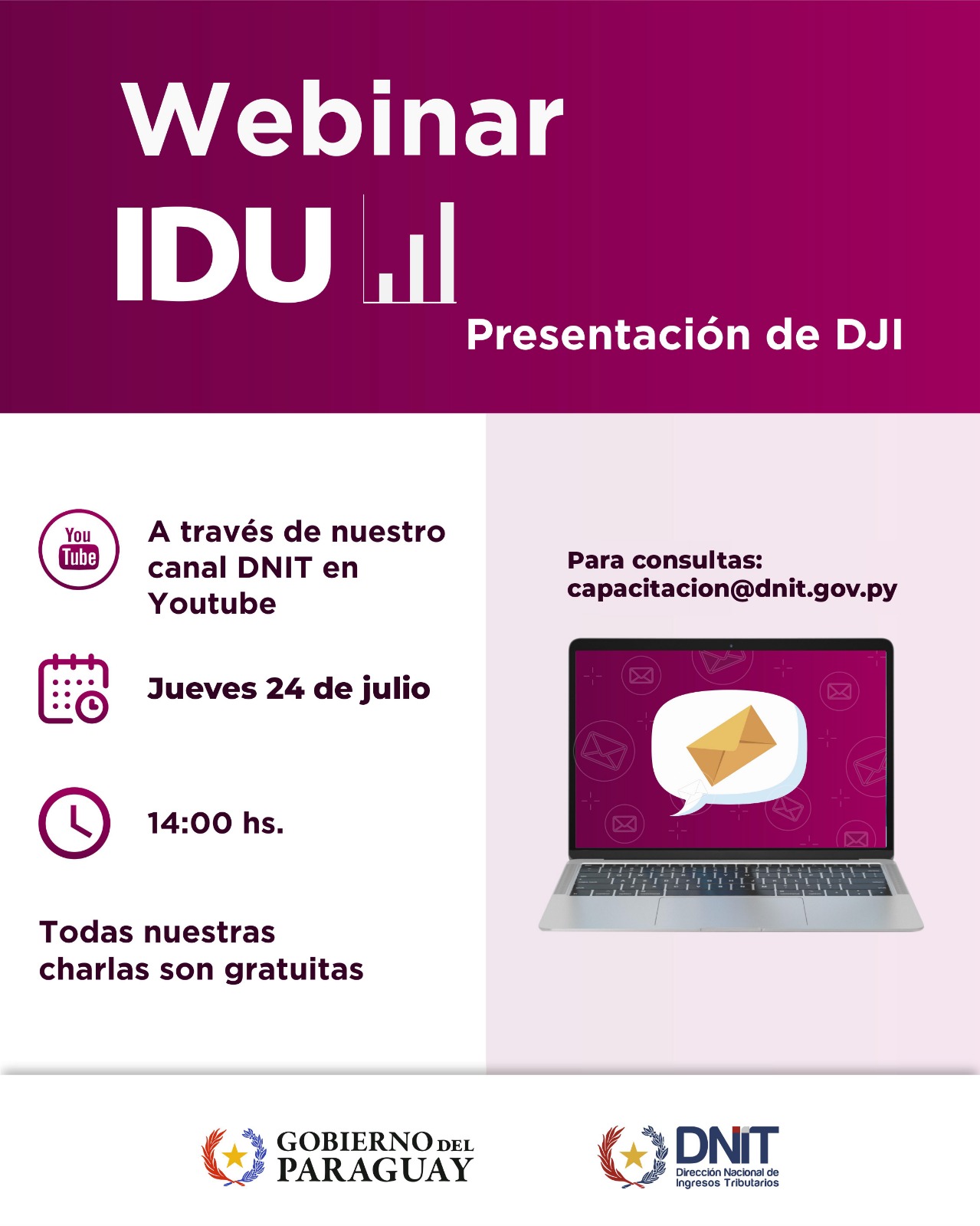 Webinar
IDU
Presentación de DJI

You Tube

A través de nuestro canal DNIT en Youtube

Jueves 24 de julio

14:00 hs.

Todas nuestras charlas son gratuitas

Para consultas:
capacitacion@dnit.gov.py

GOBIERNO DEL PARAGUAY

DNIT
Dirección Nacional de Ingresos Tributarios